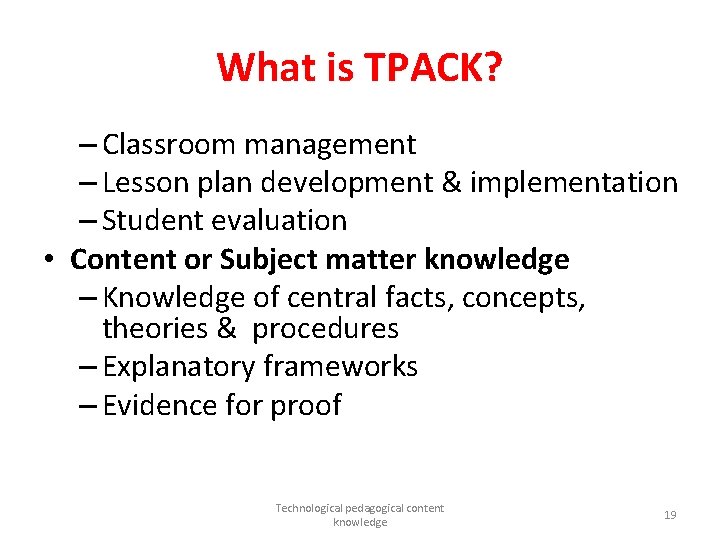 What is TPACK?

– Classroom management
– Lesson plan development & implementation
– Student evaluation
• Content or Subject matter knowledge
– Knowledge of central facts, concepts, theories & procedures
– Explanatory frameworks
– Evidence for proof

Technological pedagogical content knowledge

19